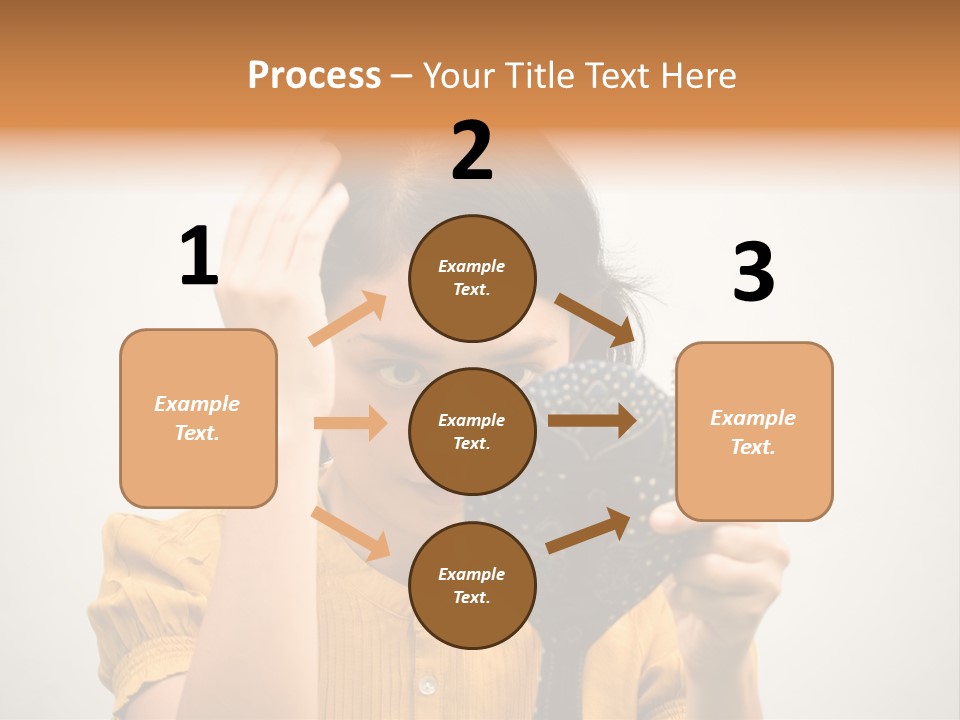 Process – Your Title Text Here

1

Example Text.

2

Example Text.

Example Text.

Example Text.

3

Example Text.